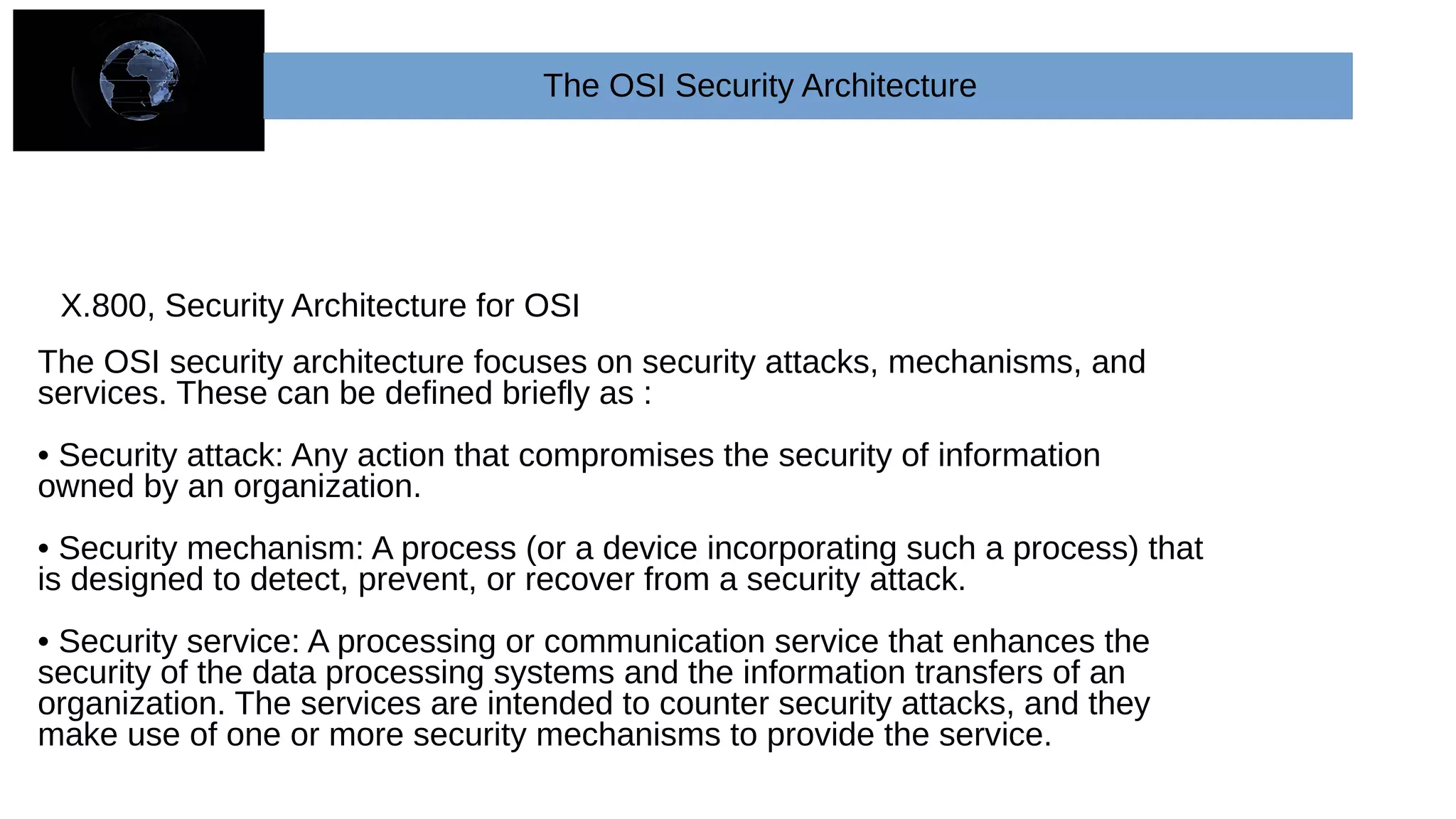 The OSI Security Architecture

X.800, Security Architecture for OSI

The OSI security architecture focuses on security attacks, mechanisms, and services. These can be defined briefly as :

• Security attack: Any action that compromises the security of information owned by an organization.

• Security mechanism: A process (or a device incorporating such a process) that is designed to detect, prevent, or recover from a security attack.

• Security service: A processing or communication service that enhances the security of the data processing systems and the information transfers of an organization. The services are intended to counter security attacks, and they make use of one or more security mechanisms to provide the service.